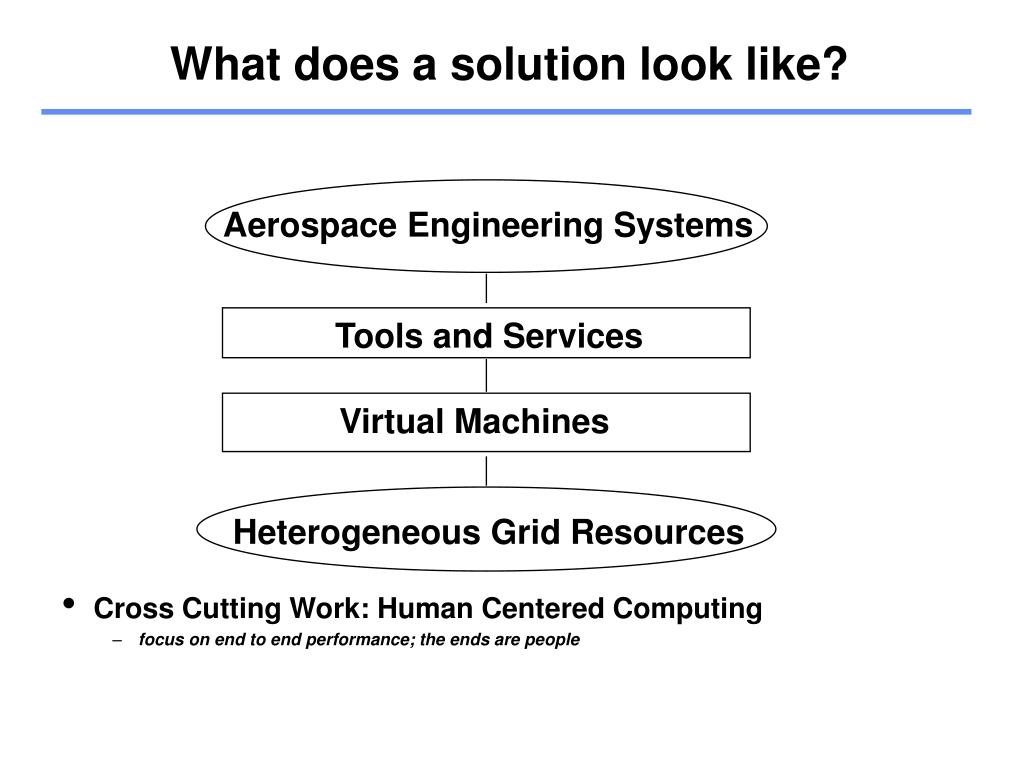 What does a solution look like?

Aerospace Engineering Systems

Tools and Services

Virtual Machines

Heterogeneous Grid Resources

• Cross Cutting Work: Human Centered Computing
– focus on end to end performance; the ends are people